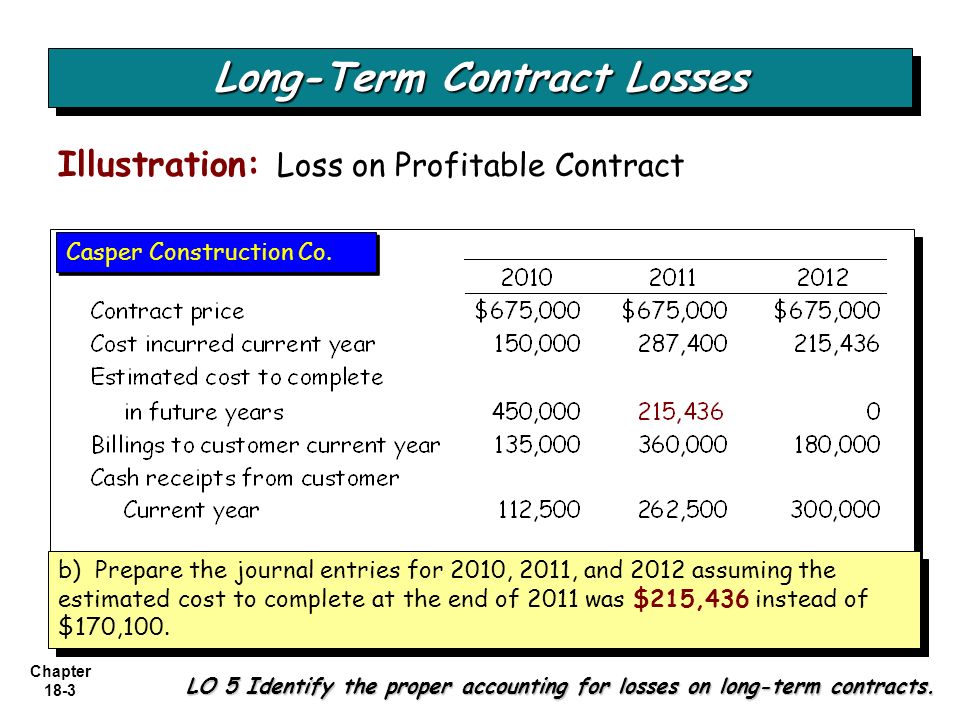 Long-Term Contract Losses

Illustration: Loss on Profitable Contract

Casper Construction Co.

| | 2010 | 2011 | 2012 |
|---|---|---|---|
| Contract price | \$675,000 | \$675,000 | \$675,000 |
| Cost incurred current year | 150,000 | 287,400 | 215,436 |
| Estimated cost to complete in future years | 450,000 | 215,436 | 0 |
| Billings to customer current year | 135,000 | 360,000 | 180,000 |
| Cash receipts from customer Current year | 112,500 | 262,500 | 300,000 |

b) Prepare the journal entries for 2010, 2011, and 2012 assuming the estimated cost to complete at the end of 2011 was \$215,436 instead of \$170,100.

Chapter 18-3

LO 5 Identify the proper accounting for losses on long-term contracts.